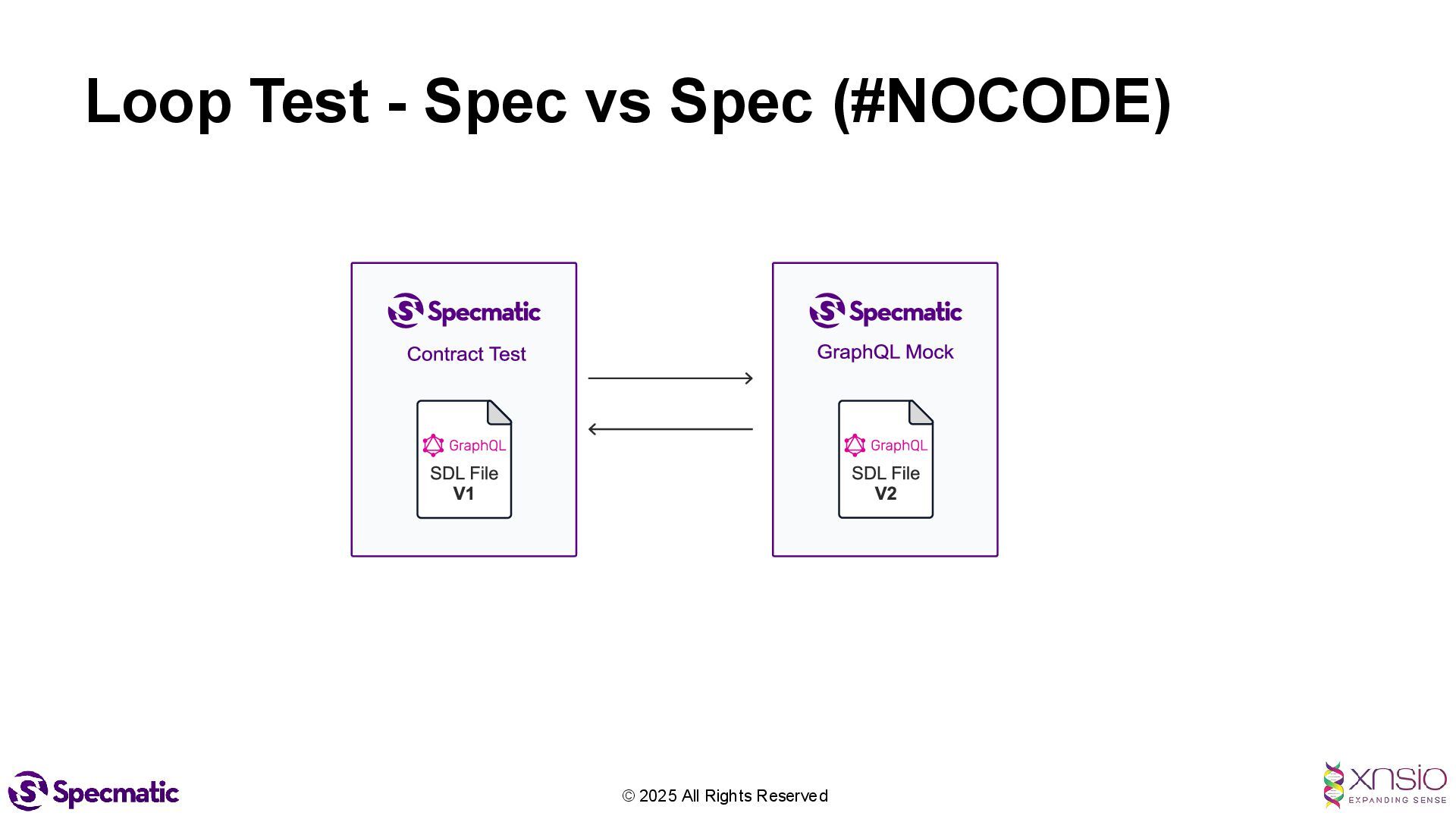 Loop Test - Spec vs Spec (#NOCODE)

Specmatic
Contract Test

GraphQL
SDL File
V1

Specmatic
GraphQL Mock

GraphQL
SDL File
V2

Specmatic

© 2025 All Rights Reserved

xnsio
EXPANDING SENSE